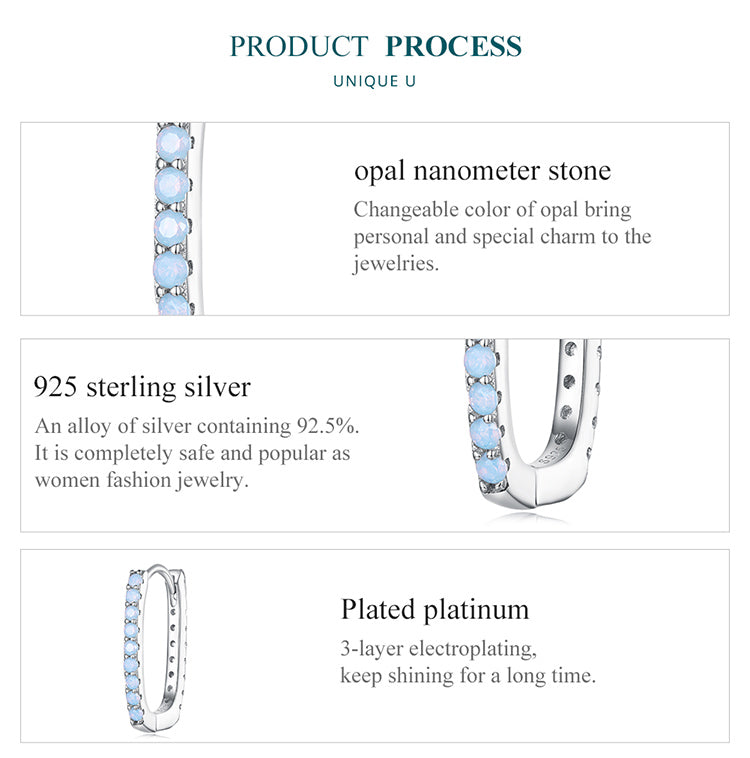 PRODUCT PROCESS

UNIQUE U

opal nanometer stone

Changeable color of opal bring personal and special charm to the jewelries.

925 sterling silver

An alloy of silver containing 92.5%. It is completely safe and popular as women fashion jewelry.

Plated platinum

3-layer electroplating, keep shining for a long time.